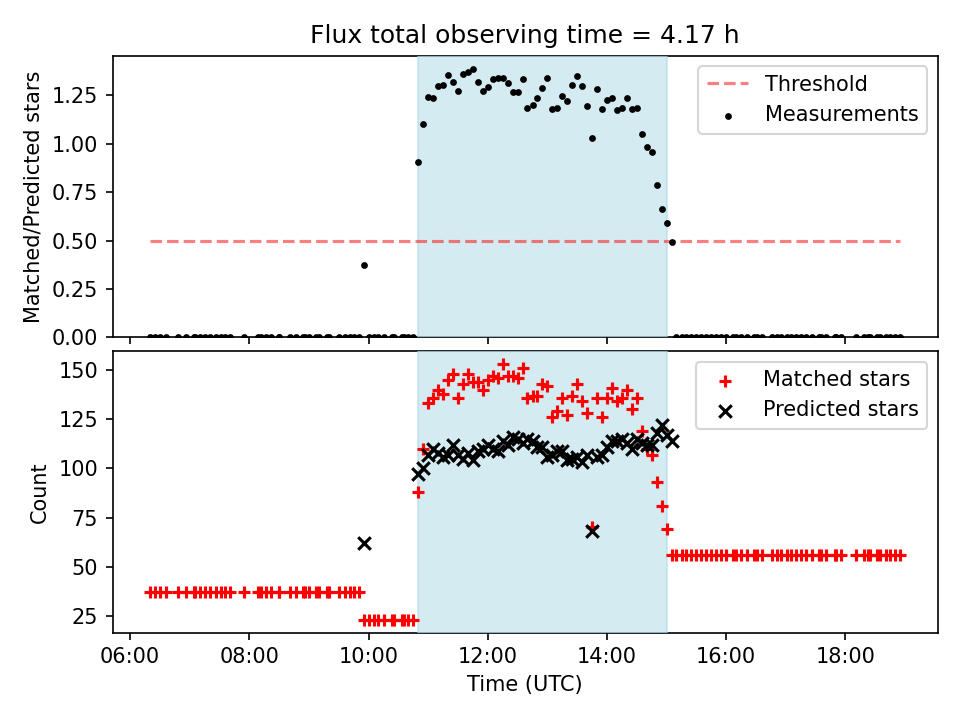 Flux total observing time = 4.17 h

Matched/Predicted stars

1.25
1.00
0.75
0.50
0.25
0.00

Threshold
Measurements

Count

150
125
100
75
50
25

Matched stars
Predicted stars

06:00
08:00
10:00
12:00
14:00
16:00
18:00

Time (UTC)